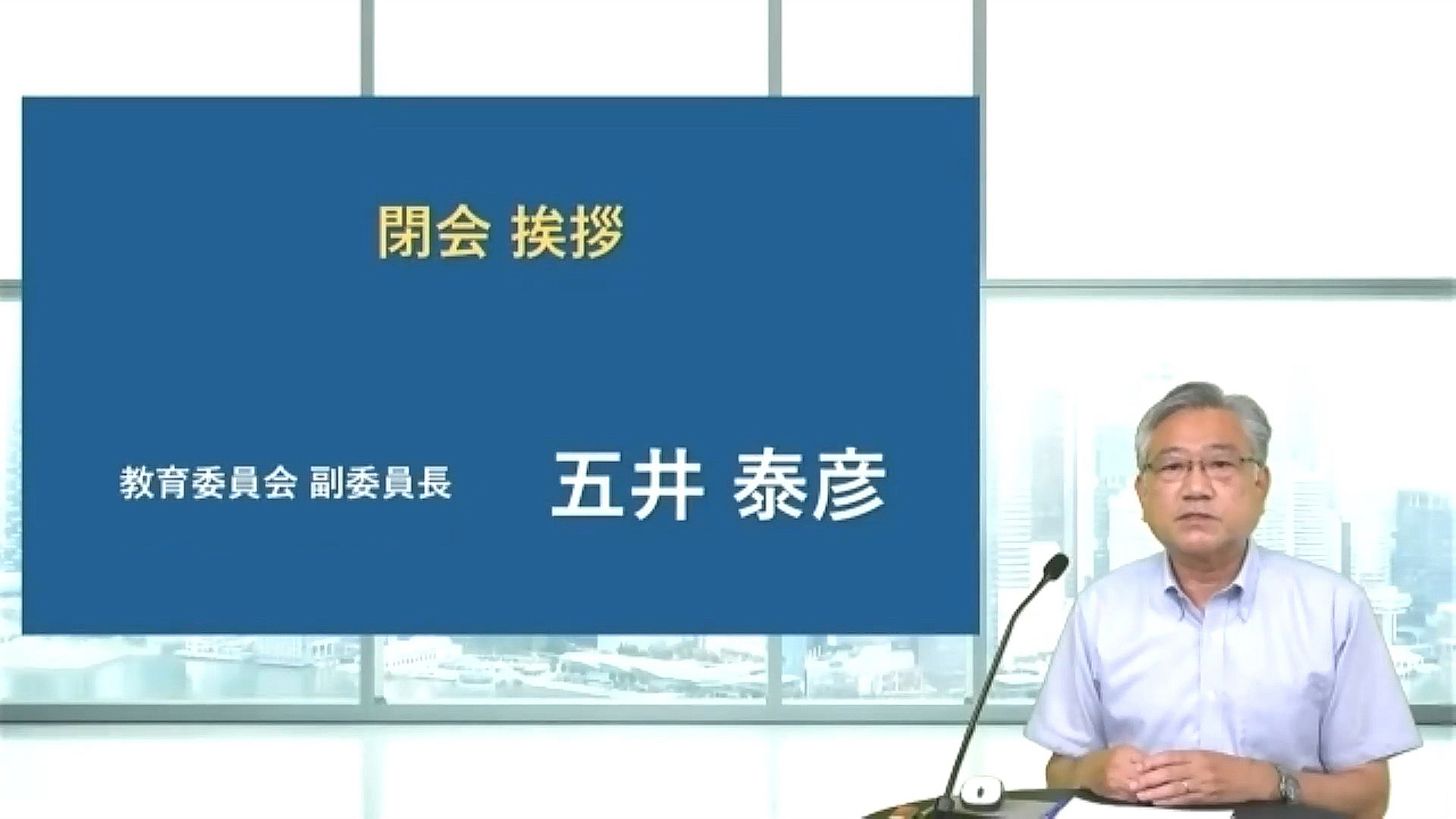 閉会 挨拶

教育委員会 副委員長 五井 泰彦